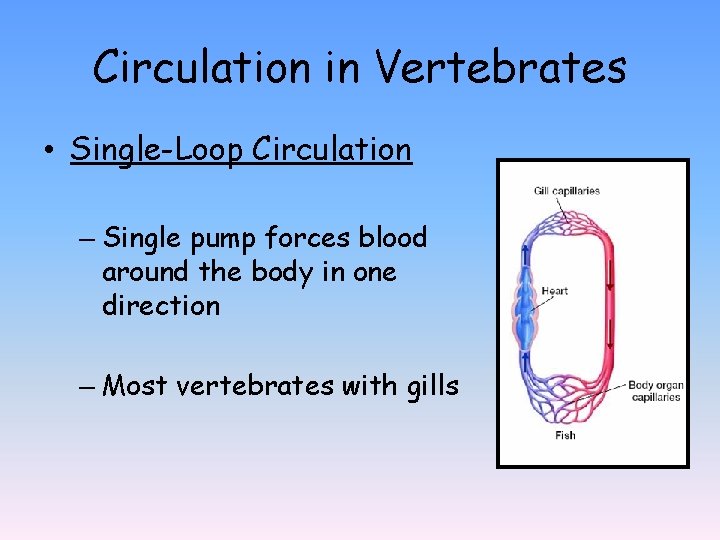 Circulation in Vertebrates

• Single-Loop Circulation

– Single pump forces blood around the body in one direction

– Most vertebrates with gills

Gill capillaries

Heart

Body organ capillaries

Fish